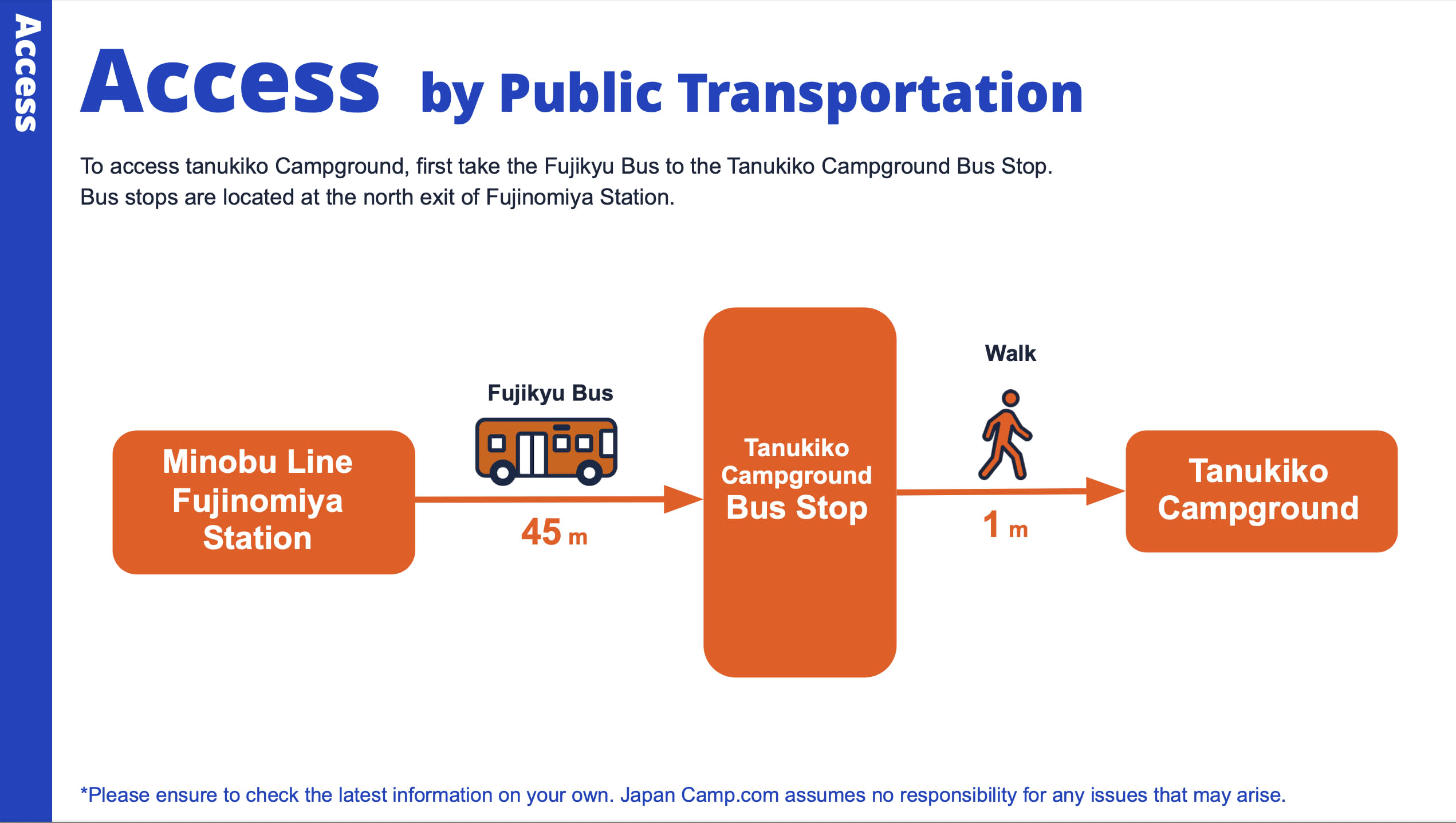 Access

Access by Public Transportation

To access tanukiko Campground, first take the Fujikyu Bus to the Tanukiko Campground Bus Stop. Bus stops are located at the north exit of Fujinomiya Station.

Minobu Line Fujinomiya Station

Fujikyu Bus

45 m

Tanukiko Campground Bus Stop

Walk

1 m

Tanukiko Campground

*Please ensure to check the latest information on your own. Japan Camp.com assumes no responsibility for any issues that may arise.